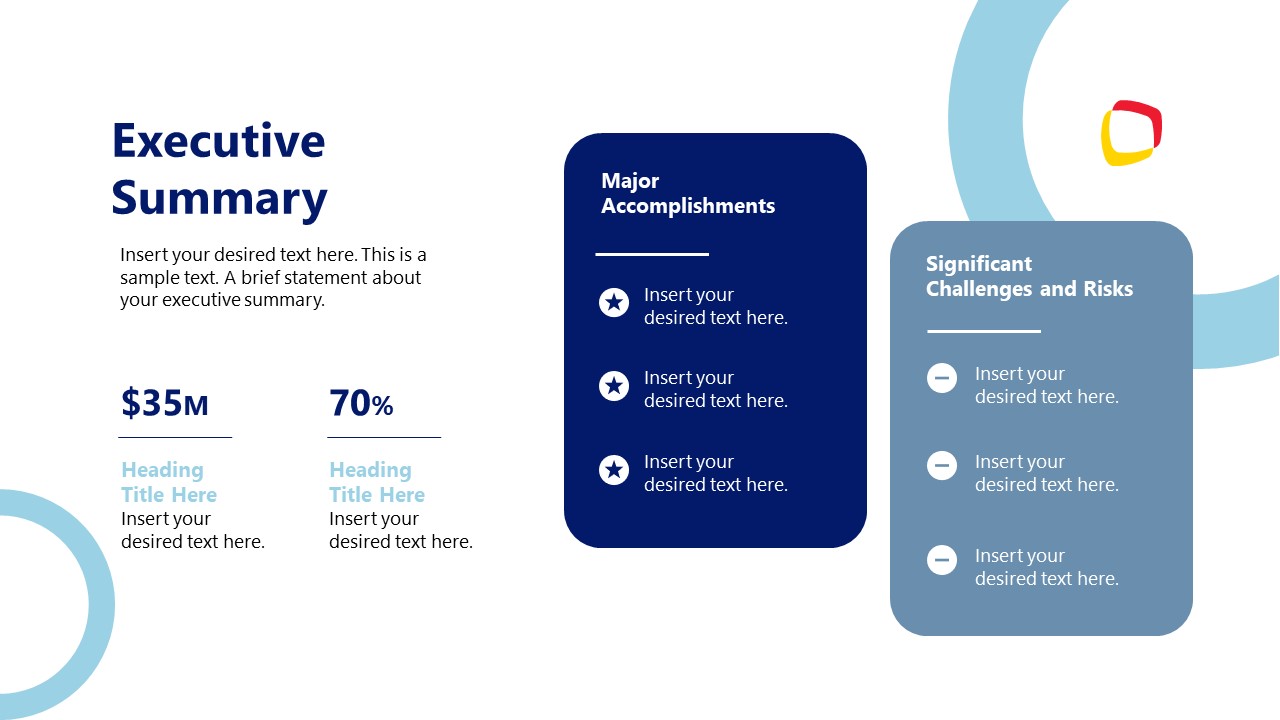 Executive Summary

Insert your desired text here. This is a sample text. A brief statement about your executive summary.

$35M

Heading Title Here
Insert your desired text here.

70%

Heading Title Here
Insert your desired text here.

Major Accomplishments

Insert your desired text here.

Insert your desired text here.

Insert your desired text here.

Significant Challenges and Risks

Insert your desired text here.

Insert your desired text here.

Insert your desired text here.